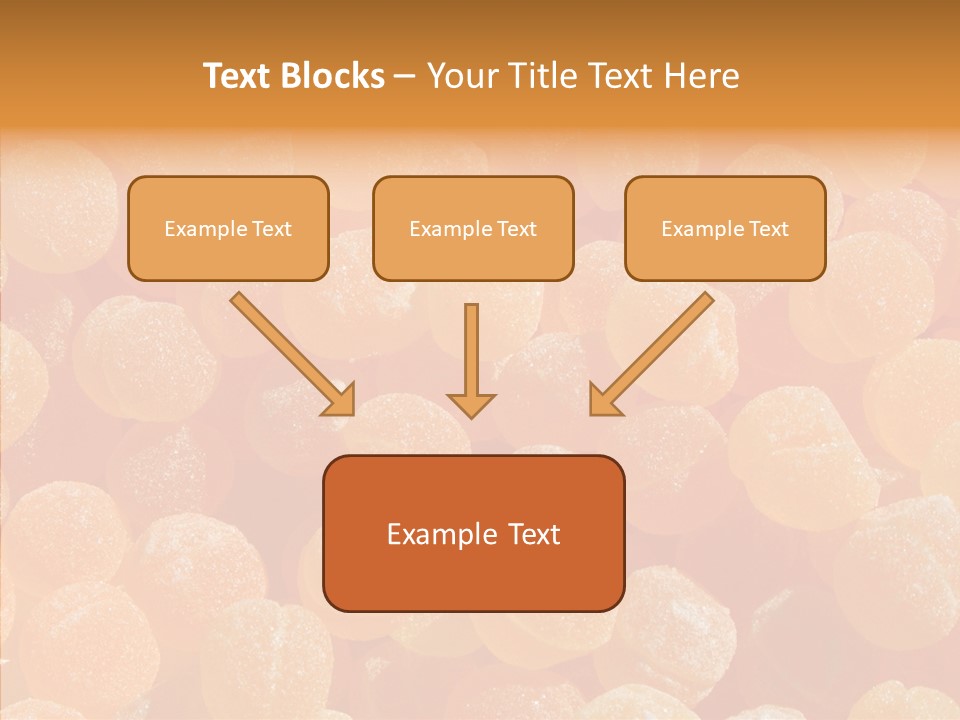 Text Blocks – Your Title Text Here

Example Text

Example Text

Example Text

Example Text